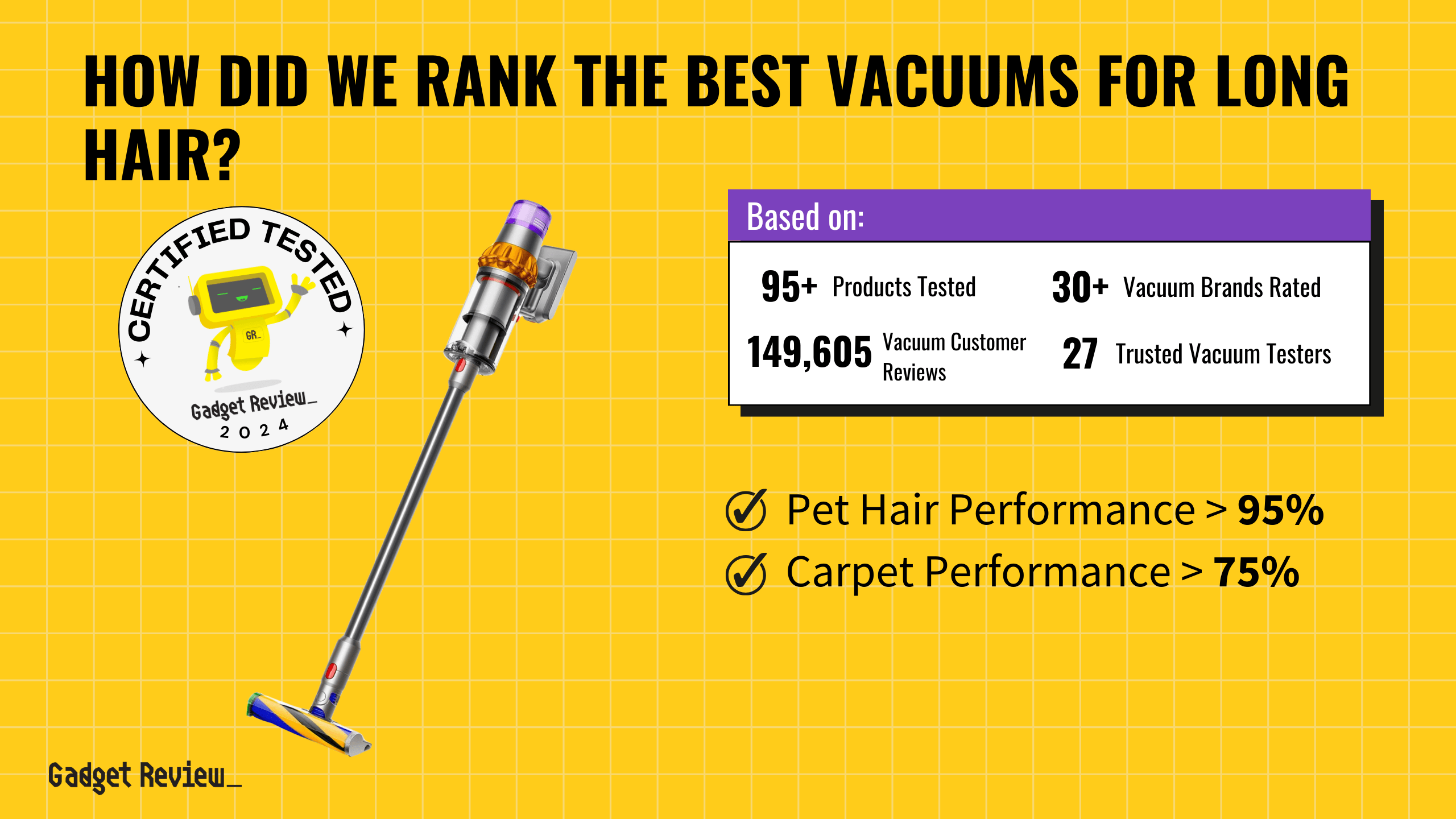 HOW DID WE RANK THE BEST VACUUMS FOR LONG HAIR?

CERTIFIED TESTED
GR_
Gadget Review_
2024

Based on:

95+ Products Tested
30+ Vacuum Brands Rated
149,605 Vacuum Customer Reviews
27 Trusted Vacuum Testers

Pet Hair Performance > 95%
Carpet Performance > 75%

Gadget Review_